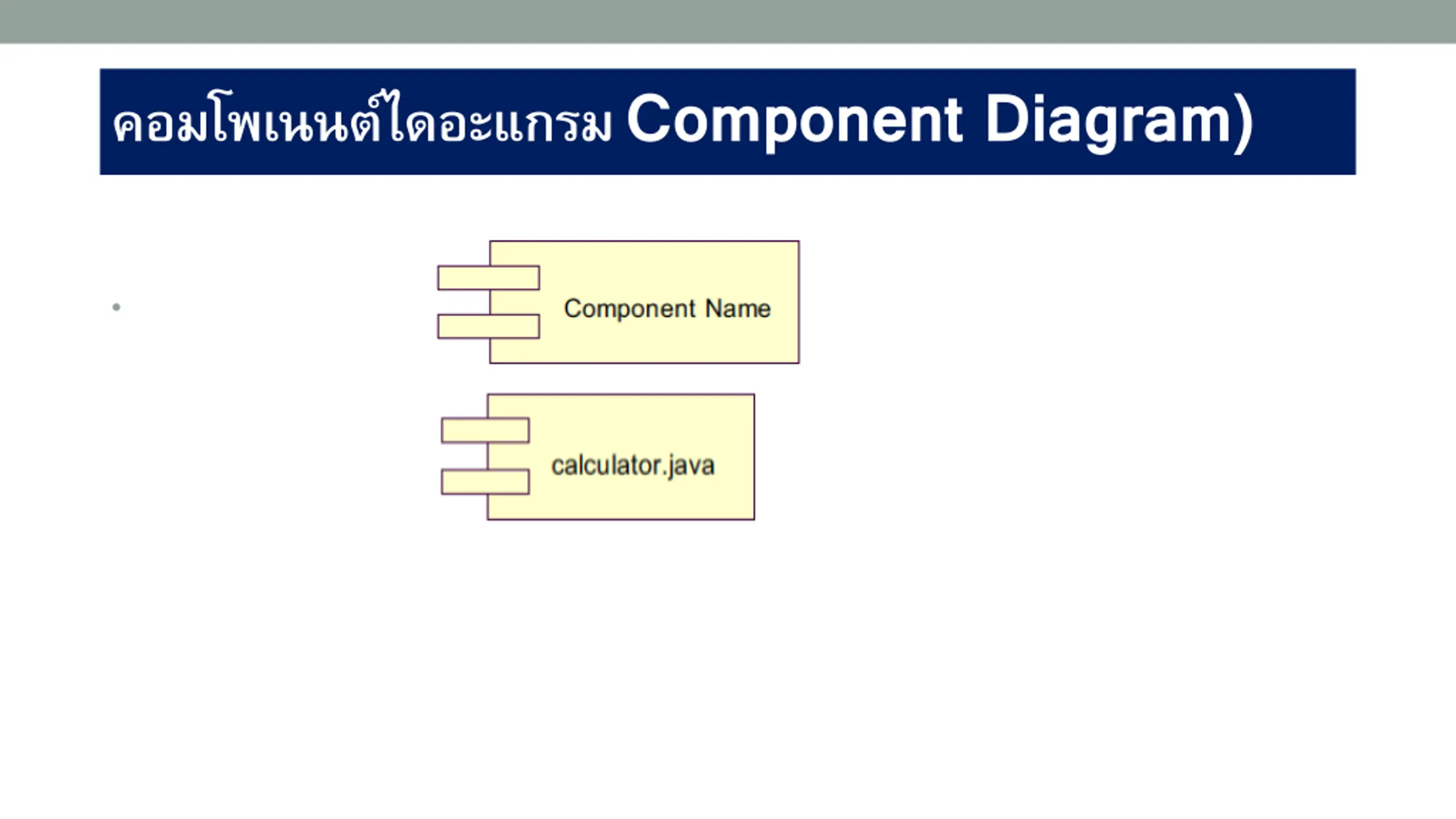 คอมโพเนนต์ไดอะแกรม Component Diagram)

Component Name

calculator.java